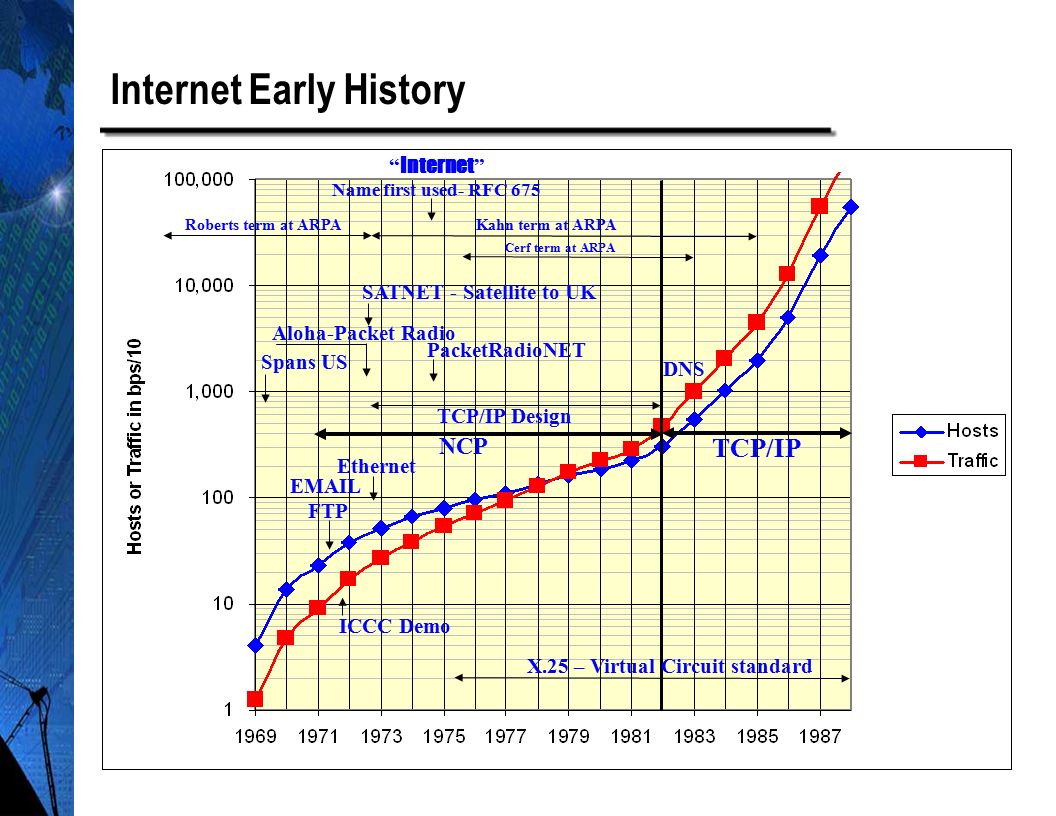 Internet Early History

"Internet"
Name first used- RFC 675
Roberts term at ARPA
Kahn term at ARPA
Cerf term at ARPA
SATNET - Satellite to UK
Aloha-Packet Radio
PacketRadioNET
Spans US
DNS
TCP/IP Design
NCP
TCP/IP
Ethernet
EMAIL
FTP
ICCC Demo
X.25 – Virtual Circuit standard

Hosts or Traffic in bps/10

100,000
10,000
1,000
100
10
1

1969 1971 1973 1975 1977 1979 1981 1983 1985 1987

Hosts
Traffic